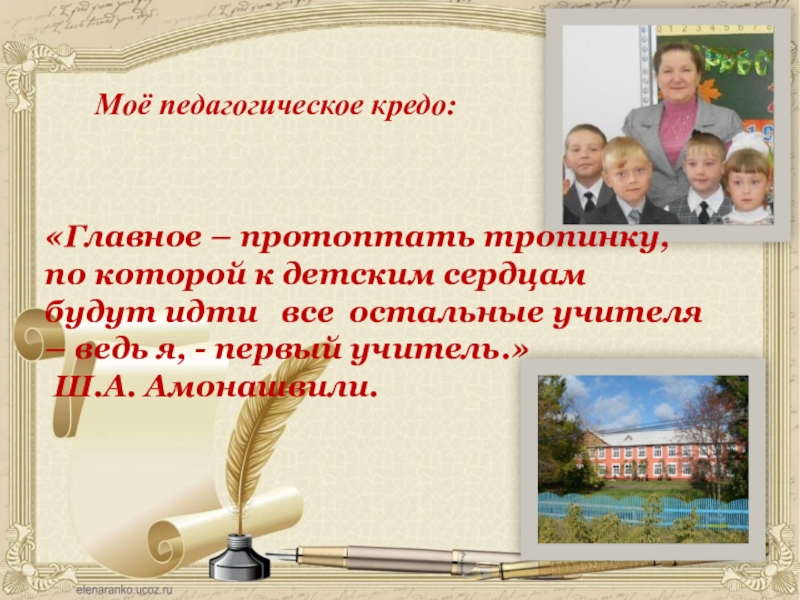 Моё педагогическое кредо:

«Главное – протоптать тропинку, по которой к детским сердцам будут идти  все  остальные учителя – ведь я, - первый учитель.»
Ш.А. Амонашвили.

elenaranko.ucoz.ru